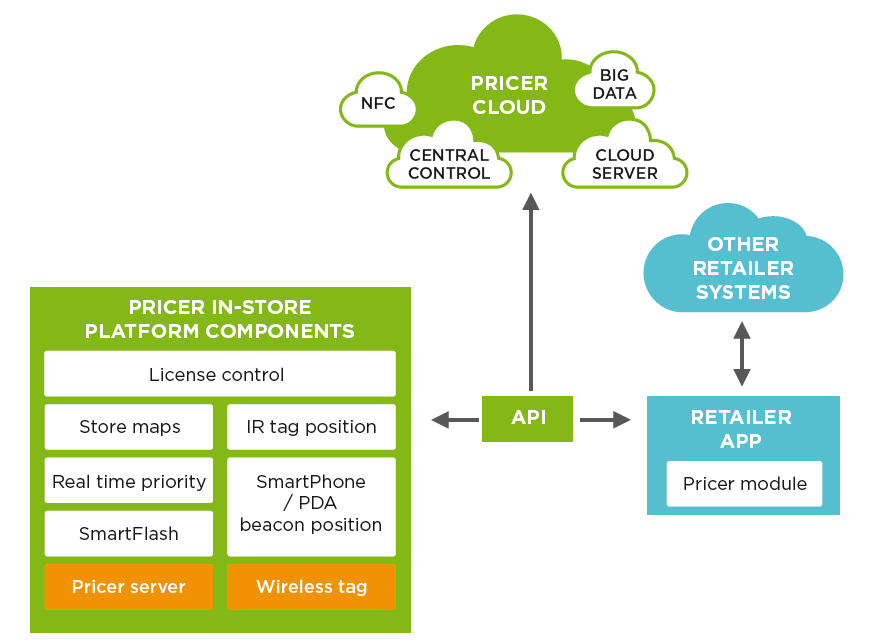 PRICER CLOUD

NFC

BIG DATA

CENTRAL CONTROL

CLOUD SERVER

OTHER RETAILER SYSTEMS

PRICER IN-STORE PLATFORM COMPONENTS

License control

Store maps

IR tag position

Real time priority

SmartPhone / PDA beacon position

SmartFlash

Pricer server

Wireless tag

API

RETAILER APP

Pricer module